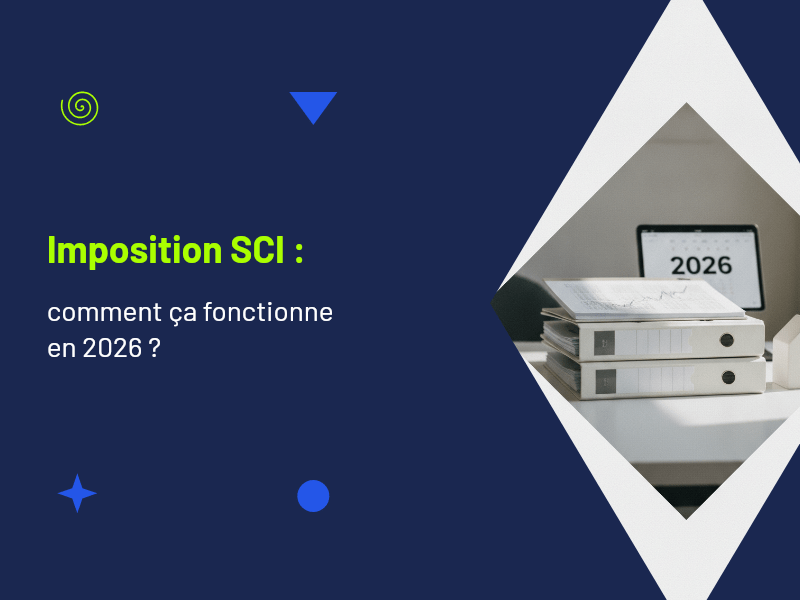 Imposition SCI :

comment ça fonctionne en 2026 ?

2026